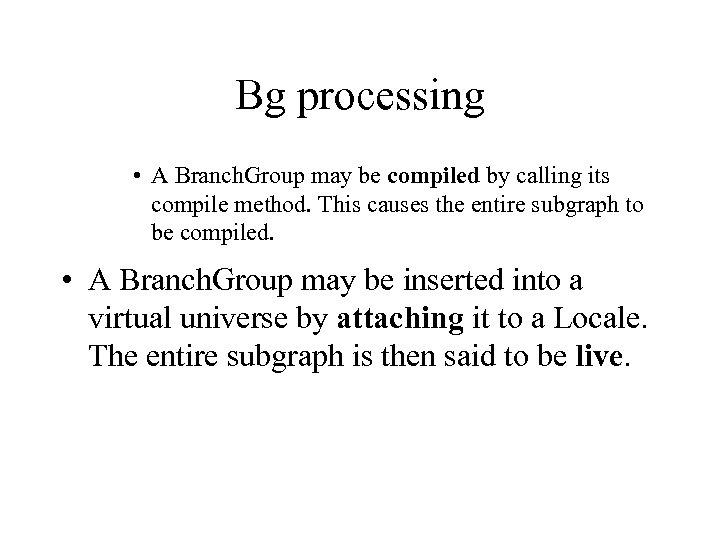 Bg processing

• A BranchGroup may be compiled by calling its compile method. This causes the entire subgraph to be compiled.

• A BranchGroup may be inserted into a virtual universe by attaching it to a Locale. The entire subgraph is then said to be live.